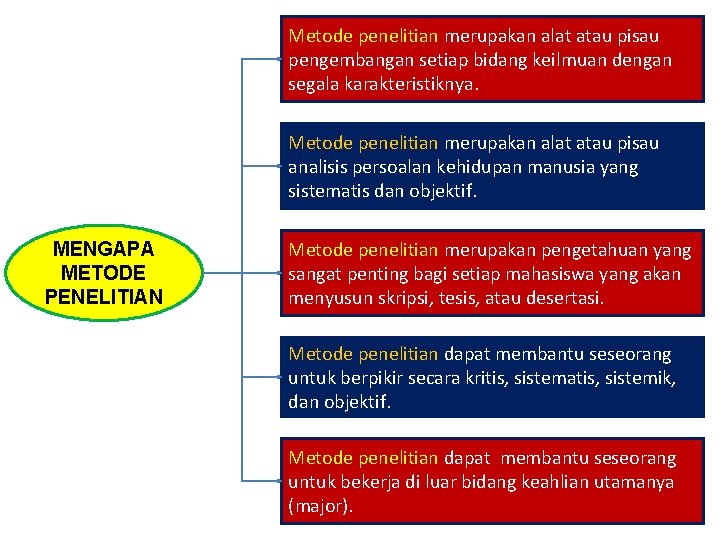 MENGAPA METODE PENELITIAN

Metode penelitian merupakan alat atau pisau pengembangan setiap bidang keilmuan dengan segala karakteristiknya.

Metode penelitian merupakan alat atau pisau analisis persoalan kehidupan manusia yang sistematis dan objektif.

Metode penelitian merupakan pengetahuan yang sangat penting bagi setiap mahasiswa yang akan menyusun skripsi, tesis, atau desertasi.

Metode penelitian dapat membantu seseorang untuk berpikir secara kritis, sistematis, sistemik, dan objektif.

Metode penelitian dapat membantu seseorang untuk bekerja di luar bidang keahlian utamanya (major).